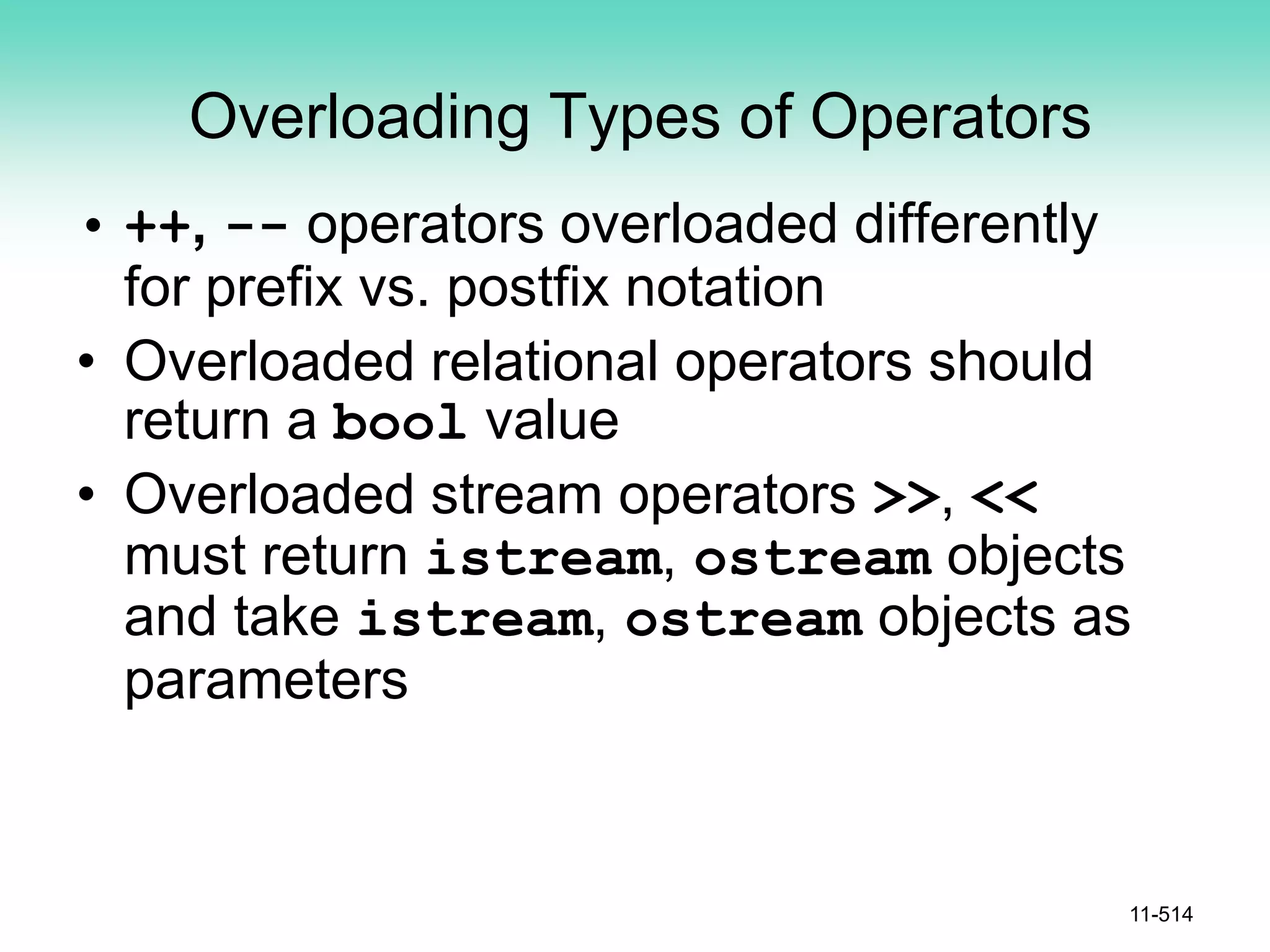 Overloading Types of Operators

• ++, -- operators overloaded differently for prefix vs. postfix notation
• Overloaded relational operators should return a bool value
• Overloaded stream operators >>, << must return istream, ostream objects and take istream, ostream objects as parameters

11-514